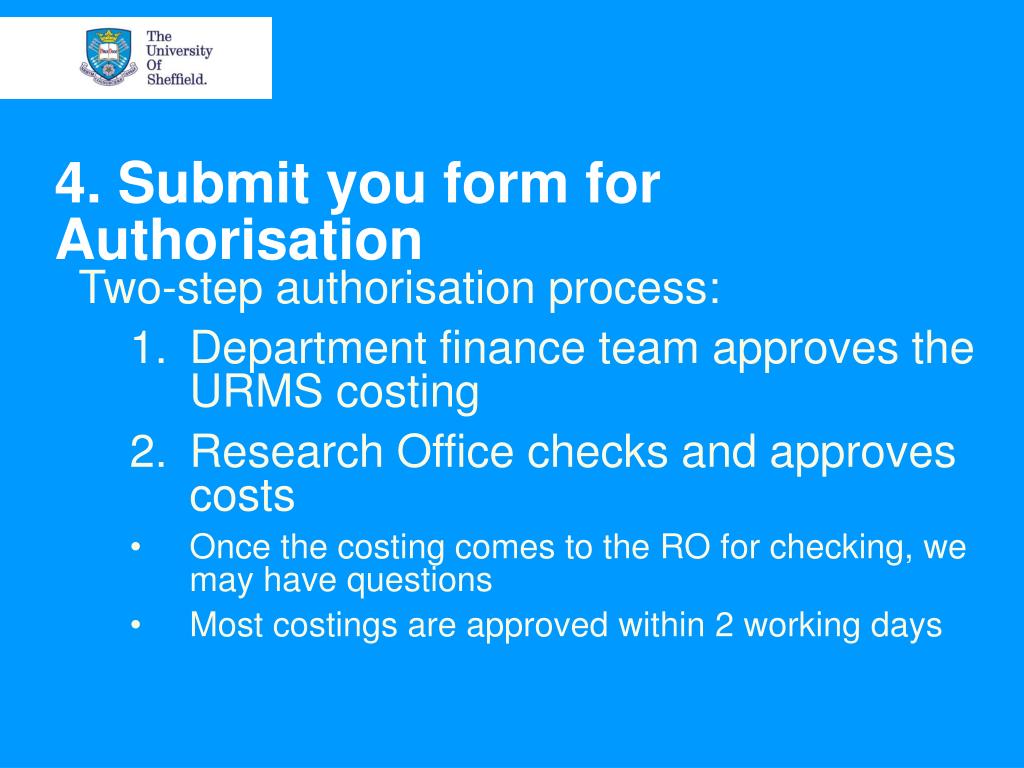 The University Of Sheffield.

4. Submit you form for Authorisation

Two-step authorisation process:

1. Department finance team approves the URMS costing

2. Research Office checks and approves costs

• Once the costing comes to the RO for checking, we may have questions

• Most costings are approved within 2 working days